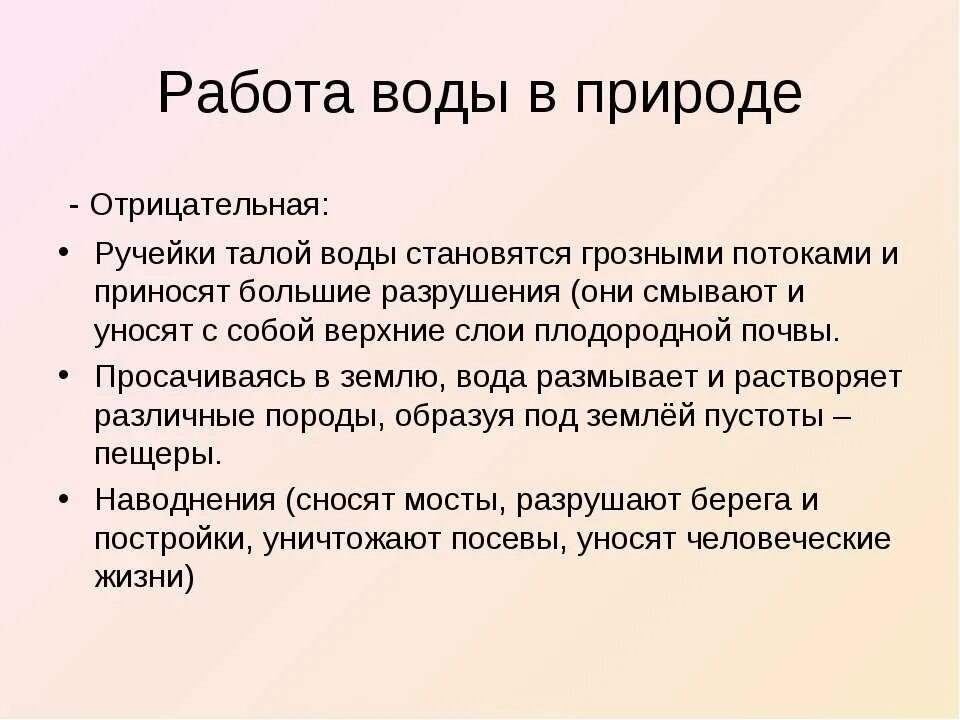 Работа воды в природе

- Отрицательная:

• Ручейки талой воды становятся грозными потоками и приносят большие разрушения (они смывают и уносят с собой верхние слои плодородной почвы.

• Просачиваясь в землю, вода размывает и растворяет различные породы, образуя под землёй пустоты – пещеры.

• Наводнения (сносят мосты, разрушают берега и постройки, уничтожают посевы, уносят человеческие жизни)